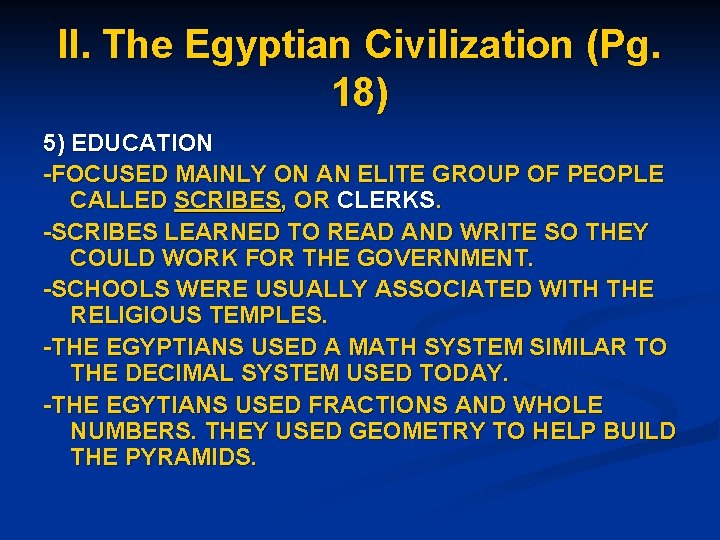 II. The Egyptian Civilization (Pg. 18)

5) EDUCATION

-FOCUSED MAINLY ON AN ELITE GROUP OF PEOPLE CALLED SCRIBES, OR CLERKS.

-SCRIBES LEARNED TO READ AND WRITE SO THEY COULD WORK FOR THE GOVERNMENT.

-SCHOOLS WERE USUALLY ASSOCIATED WITH THE RELIGIOUS TEMPLES.

-THE EGYPTIANS USED A MATH SYSTEM SIMILAR TO THE DECIMAL SYSTEM USED TODAY.

-THE EGYTIANS USED FRACTIONS AND WHOLE NUMBERS. THEY USED GEOMETRY TO HELP BUILD THE PYRAMIDS.